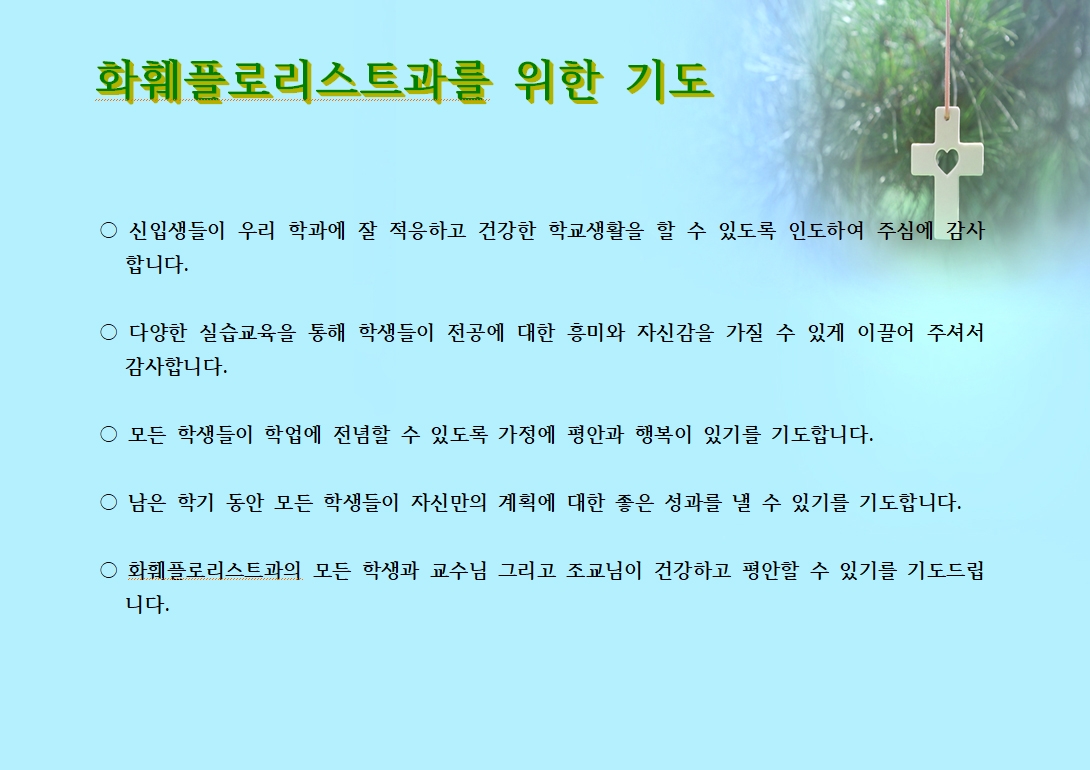 화훼플로리스트과를 위한 기도

○ 신입생들이 우리 학과에 잘 적응하고 건강한 학교생활을 할 수 있도록 인도하여 주심에 감사합니다.

○ 다양한 실습교육을 통해 학생들이 전공에 대한 흥미와 자신감을 가질 수 있게 이끌어 주셔서 감사합니다.

○ 모든 학생들이 학업에 전념할 수 있도록 가정에 평안과 행복이 있기를 기도합니다.

○ 남은 학기 동안 모든 학생들이 자신만의 계획에 대한 좋은 성과를 낼 수 있기를 기도합니다.

○ 화훼플로리스트과의 모든 학생과 교수님 그리고 조교님이 건강하고 평안할 수 있기를 기도드립니다.